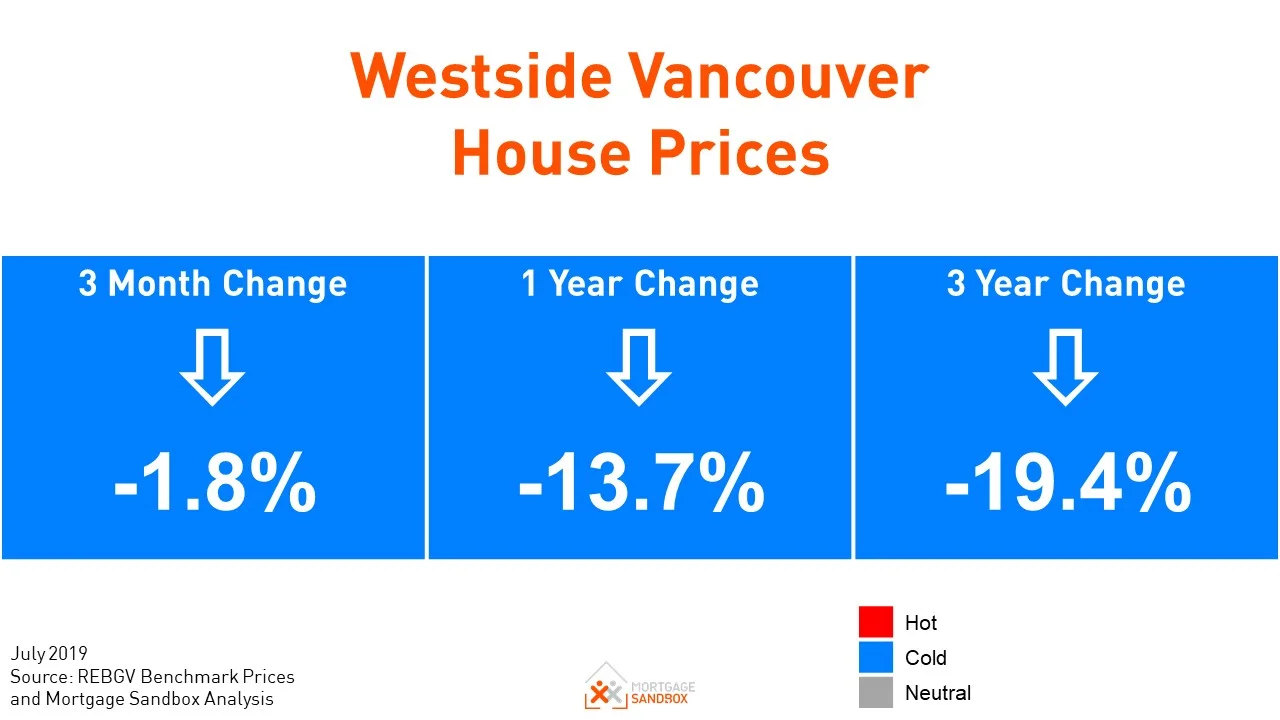 Westside Vancouver House Prices

3 Month Change
-1.8%

1 Year Change
-13.7%

3 Year Change
-19.4%

July 2019
Source: REBGV Benchmark Prices and Mortgage Sandbox Analysis

MORTGAGE SANDBOX

Hot
Cold
Neutral